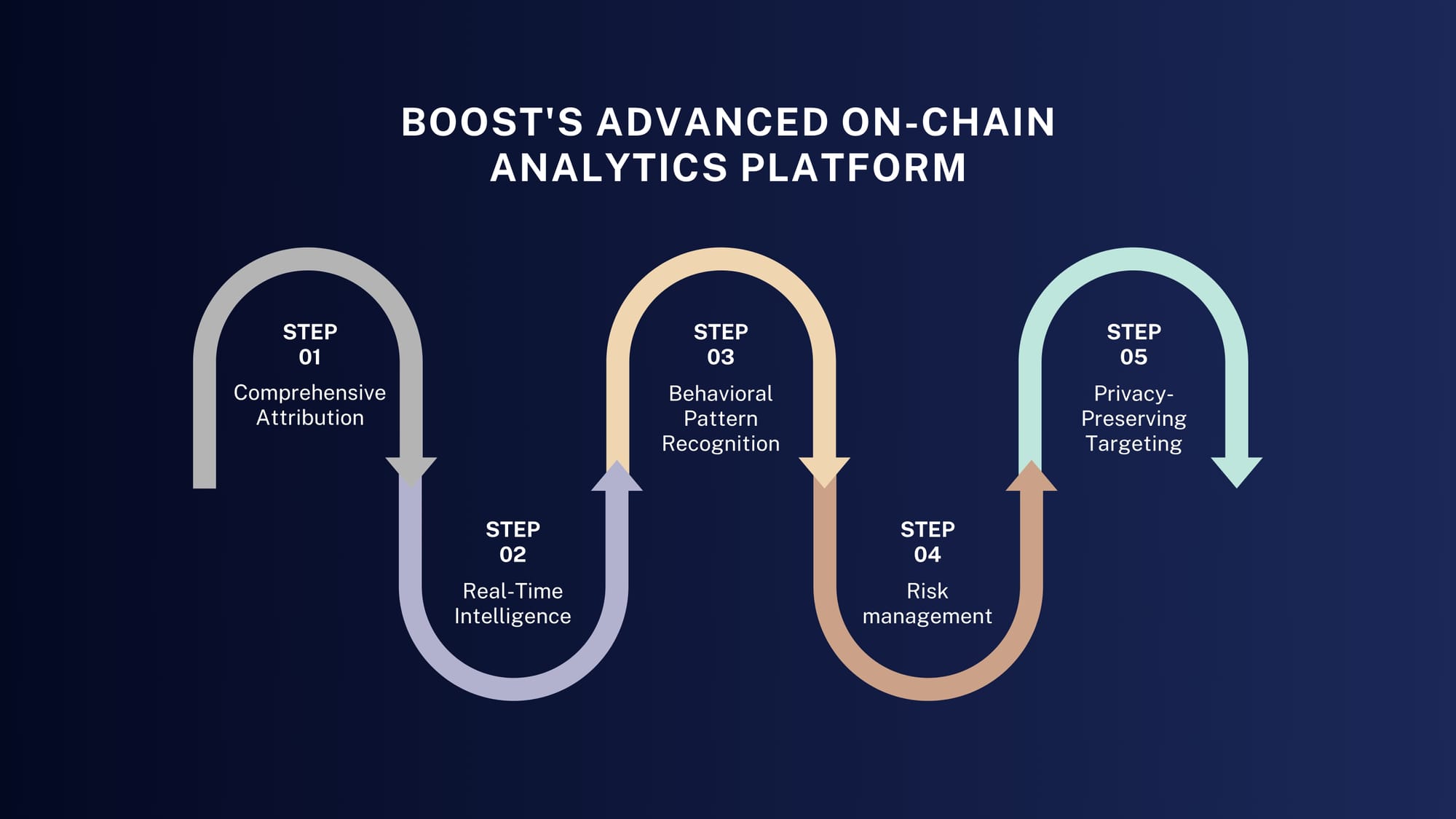 BOOST'S ADVANCED ON-CHAIN ANALYTICS PLATFORM

STEP 01
Comprehensive Attribution

STEP 02
Real-Time Intelligence

STEP 03
Behavioral Pattern Recognition

STEP 04
Risk management

STEP 05
Privacy-Preserving Targeting